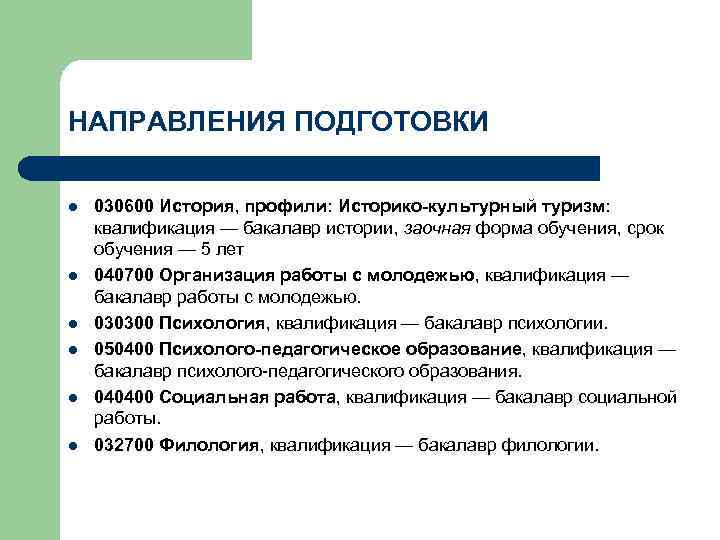 НАПРАВЛЕНИЯ ПОДГОТОВКИ

- 030600 История, профили: Историко-культурный туризм: квалификация — бакалавр истории, заочная форма обучения, срок обучения — 5 лет
- 040700 Организация работы с молодежью, квалификация — бакалавр работы с молодежью.
- 030300 Психология, квалификация — бакалавр психологии.
- 050400 Психолого-педагогическое образование, квалификация — бакалавр психолого-педагогического образования.
- 040400 Социальная работа, квалификация — бакалавр социальной работы.
- 032700 Филология, квалификация — бакалавр филологии.